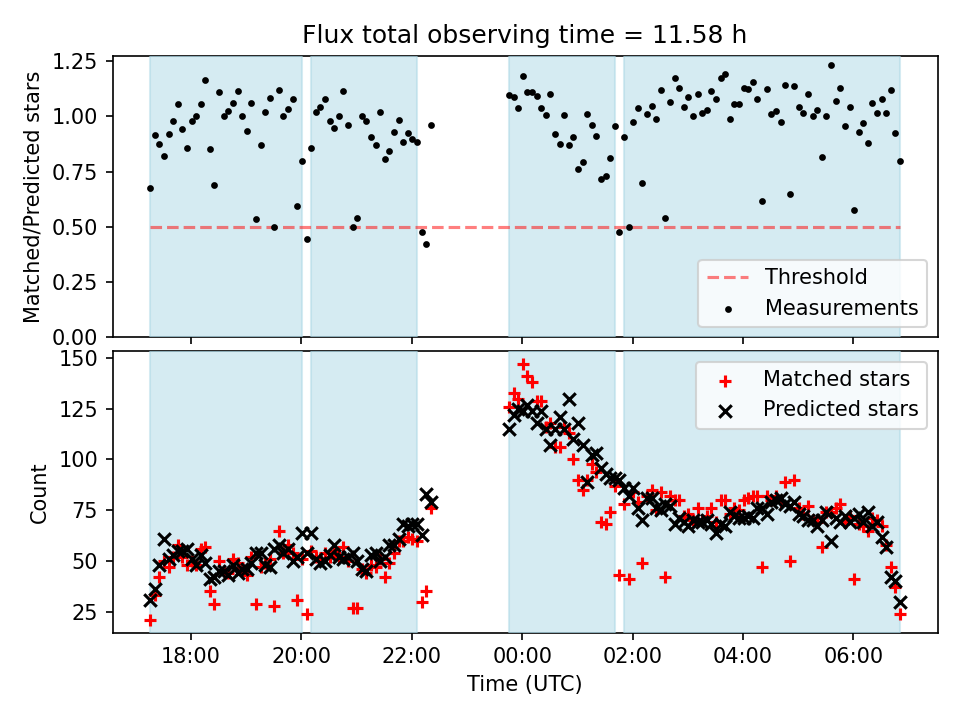 Flux total observing time = 11.58 h

Matched/Predicted stars

1.25
1.00
0.75
0.50
0.25
0.00

Threshold
Measurements

Count

150
125
100
75
50
25

Matched stars
Predicted stars

18:00
20:00
22:00
00:00
02:00
04:00
06:00

Time (UTC)